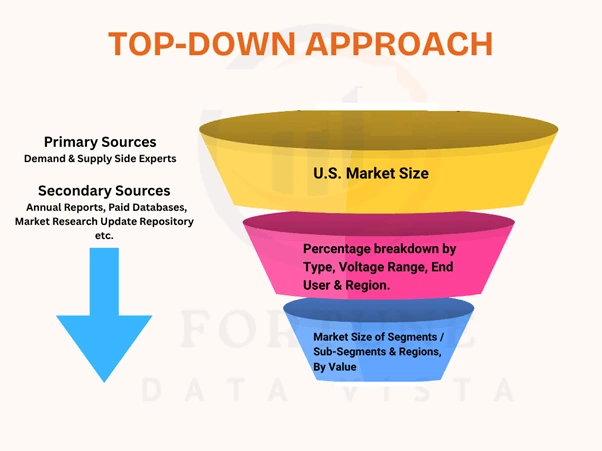 TOP-DOWN APPROACH

Primary Sources
Demand & Supply Side Experts

Secondary Sources
Annual Reports, Paid Databases, Market Research Update Repository etc.

U.S. Market Size

Percentage breakdown by Type, Voltage Range, End User & Region.

Market Size of Segments / Sub-Segments & Regions, By Value

FORTUNE
DATA VISTA